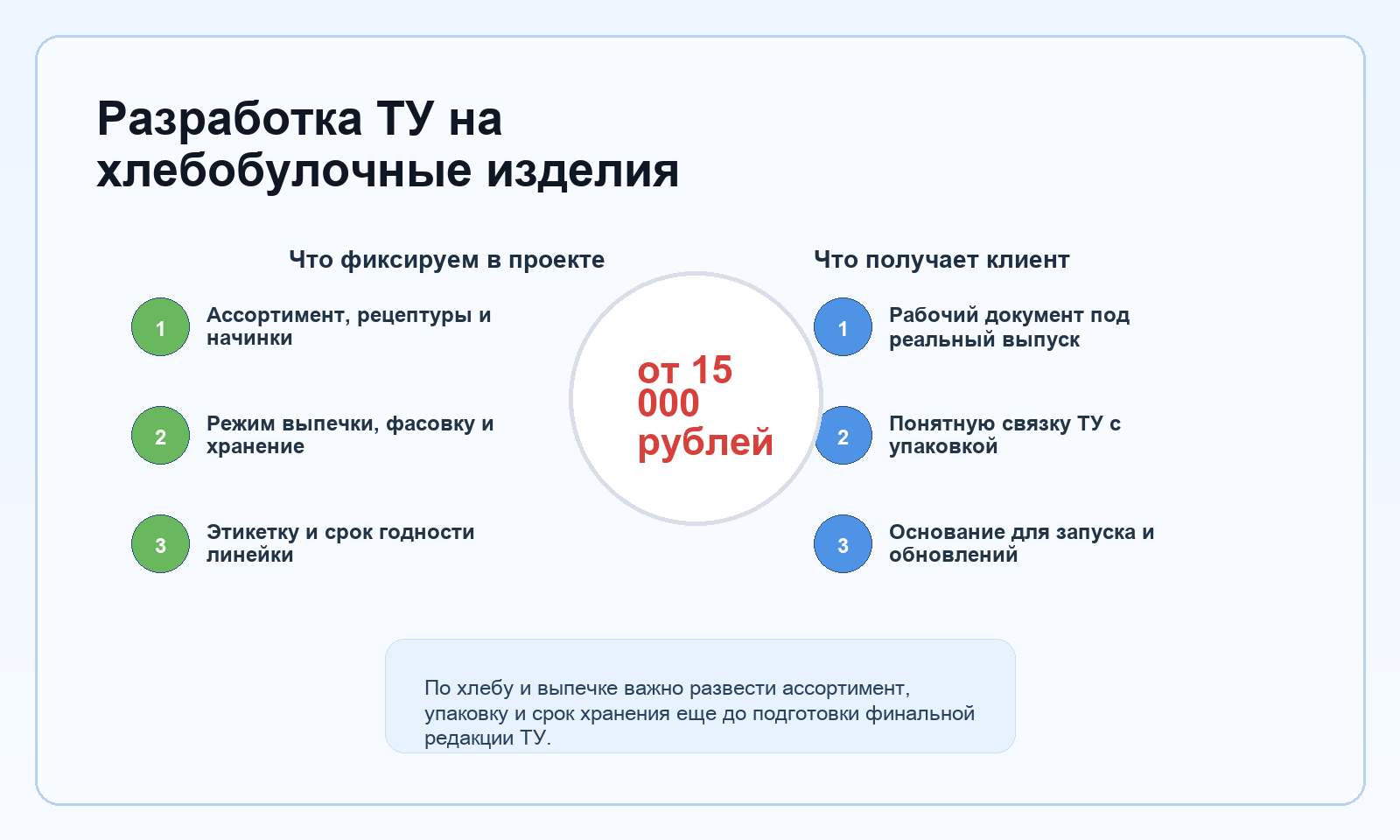 Разработка ТУ на хлебобулочные изделия

Что фиксируем в проекте

1 Ассортимент, рецептуры и начинки

2 Режим выпечки, фасовку и хранение

3 Этикетку и срок годности линейки

от 15 000 рублей

Что получает клиент

1 Рабочий документ под реальный выпуск

2 Понятную связку ТУ с упаковкой

3 Основание для запуска и обновлений

По хлебу и выпечке важно развести ассортимент, упаковку и срок хранения еще до подготовки финальной редакции ТУ.